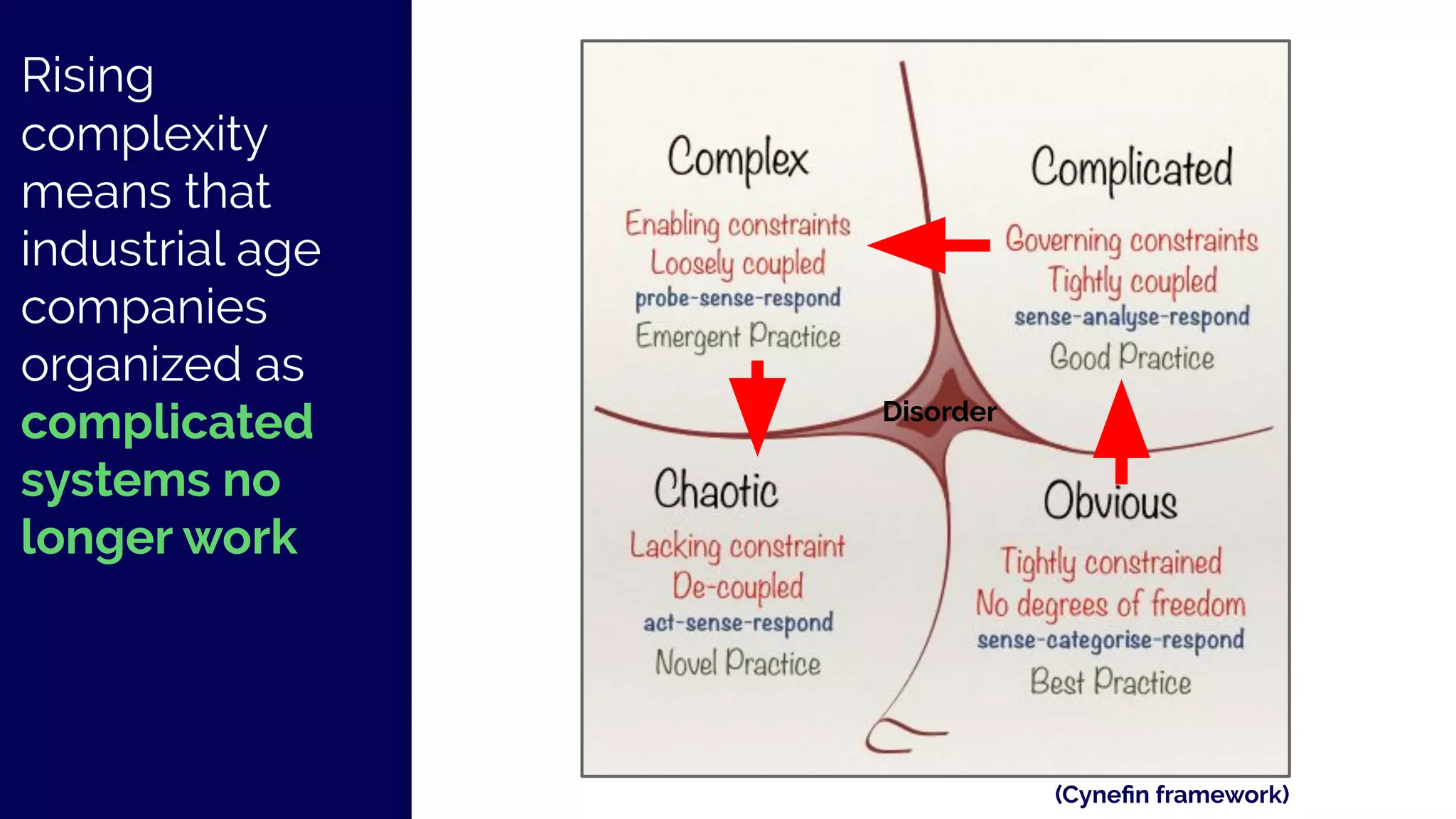 Rising complexity means that industrial age companies organized as complicated systems no longer work

Complex
Enabling constraints
Loosely coupled
probe-sense-respond
Emergent Practice

Complicated
Governing constraints
Tightly coupled
sense-analyse-respond
Good Practice

Disorder

Chaotic
Lacking constraint
De-coupled
act-sense-respond
Novel Practice

Obvious
Tightly constrained
No degrees of freedom
sense-categorise-respond
Best Practice

(Cynefin framework)